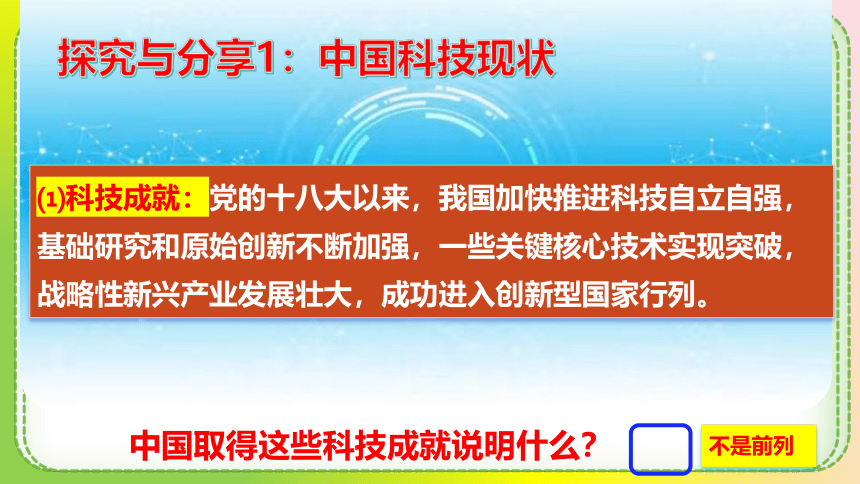 探究与分享1：中国科技现状

⑴科技成就：党的十八大以来，我国加快推进科技自立自强，基础研究和原始创新不断加强，一些关键核心技术实现突破，战略性新兴产业发展壮大，成功进入创新型国家行列。

中国取得这些科技成就说明什么？

不是前列